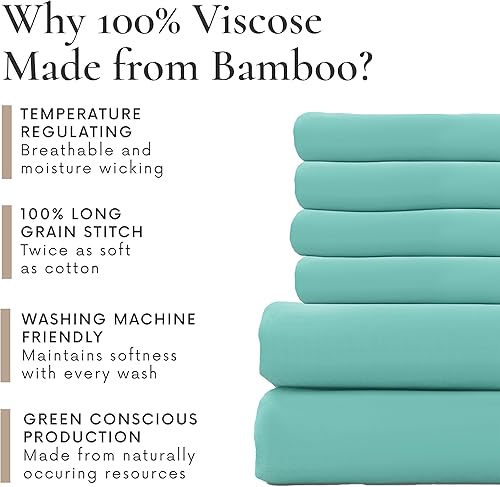 Why 100% Viscose Made from Bamboo?

TEMPERATURE REGULATING
Breathable and moisture wicking

100% LONG GRAIN STITCH
Twice as soft as cotton

WASHING MACHINE FRIENDLY
Maintains softness with every wash

GREEN CONSCIOUS PRODUCTION
Made from naturally occuring resources